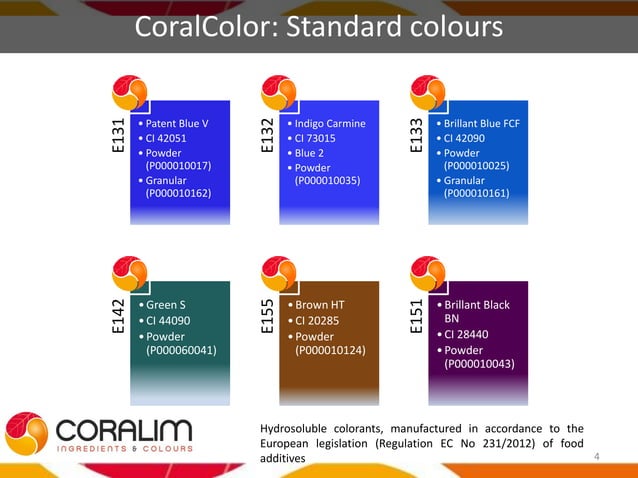 CoralColor: Standard colours

E131
• Patent Blue V
• CI 42051
• Powder (P000010017)
• Granular (P000010162)

E132
• Indigo Carmine
• CI 73015
• Blue 2
• Powder (P000010035)

E133
• Brillant Blue FCF
• CI 42090
• Powder (P000010025)
• Granular (P000010161)

E142
• Green S
• CI 44090
• Powder (P000060041)

E155
• Brown HT
• CI 20285
• Powder (P000010124)

E151
• Brillant Black BN
• CI 28440
• Powder (P000010043)

CORALIM
INGREDIENTS & COLOURS

Hydrosoluble colorants, manufactured in accordance to the European legislation (Regulation EC No 231/2012) of food additives

4